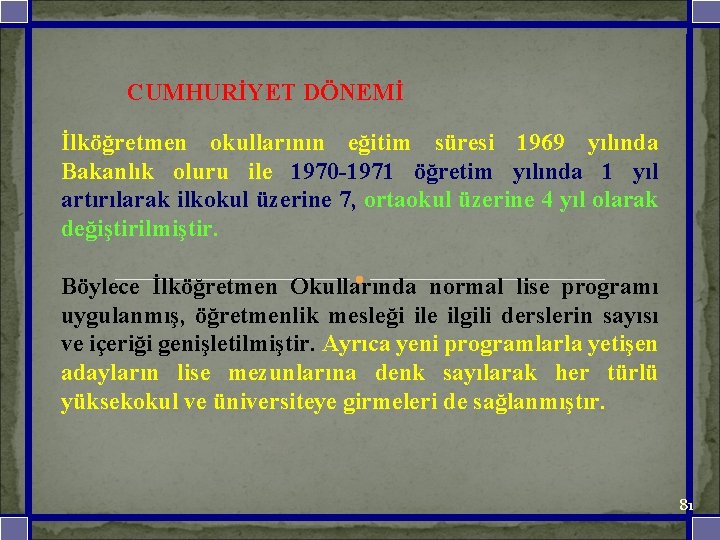 CUMHURİYET DÖNEMİ

İlköğretmen okullarının eğitim süresi 1969 yılında Bakanlık oluru ile 1970-1971 öğretim yılında 1 yıl artırılarak ilkokul üzerine 7, ortaokul üzerine 4 yıl olarak değiştirilmiştir.

Böylece İlköğretmen Okullarında normal lise programı uygulanmış, öğretmenlik mesleği ile ilgili derslerin sayısı ve içeriği genişletilmiştir. Ayrıca yeni programlarla yetişen adayların lise mezunlarına denk sayılarak her türlü yüksekokul ve üniversiteye girmeleri de sağlanmıştır.

81